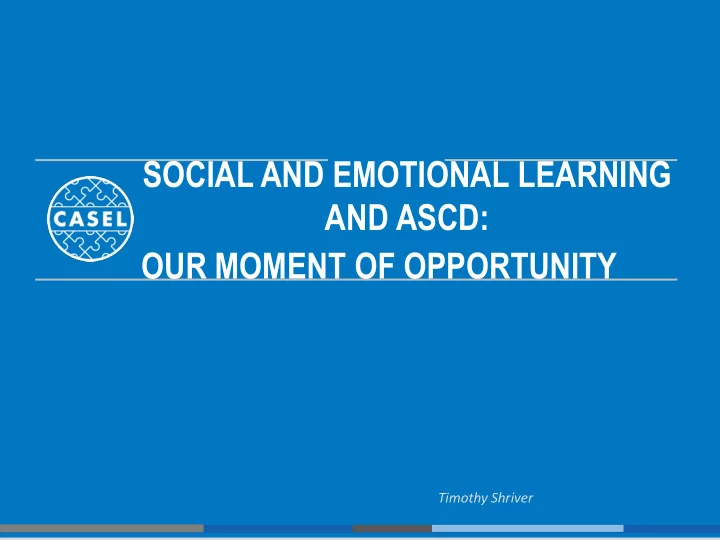 CASEL

SOCIAL AND EMOTIONAL LEARNING AND ASCD: OUR MOMENT OF OPPORTUNITY

Timothy Shriver